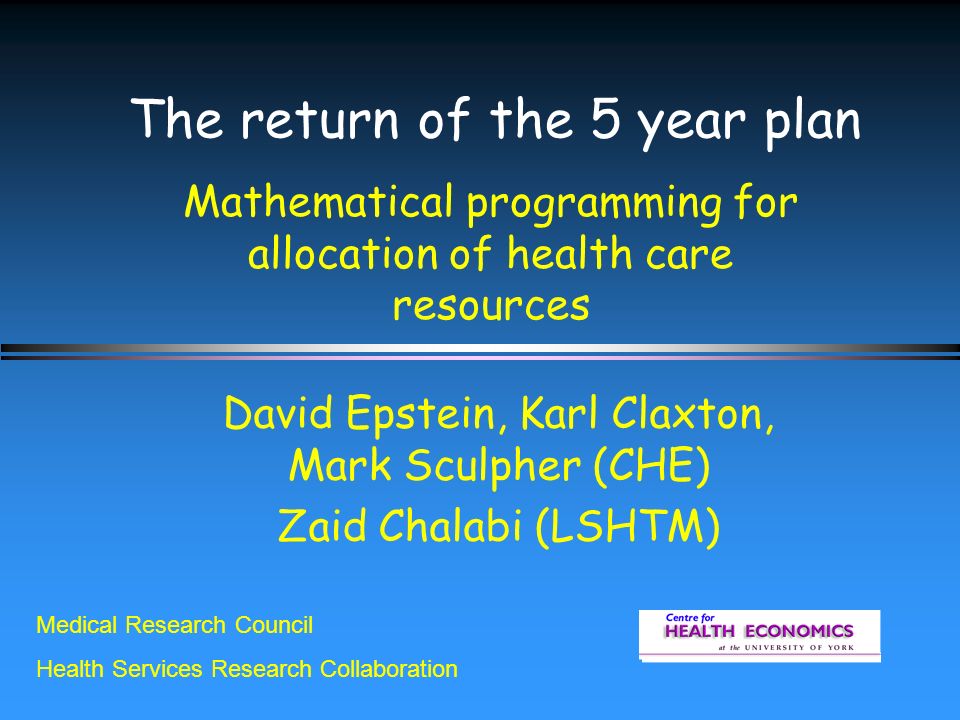 The return of the 5 year plan

Mathematical programming for allocation of health care resources

David Epstein, Karl Claxton, Mark Sculpher (CHE)
Zaid Chalabi (LSHTM)

Medical Research Council
Health Services Research Collaboration

Centre for
HEALTH ECONOMICS
at the UNIVERSITY OF YORK